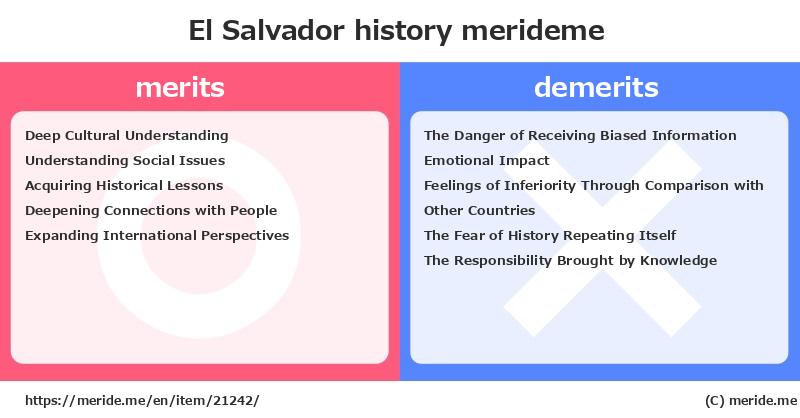 El Salvador history merideme

merits

Deep Cultural Understanding
Understanding Social Issues
Acquiring Historical Lessons
Deepening Connections with People
Expanding International Perspectives

demerits

The Danger of Receiving Biased Information
Emotional Impact
Feelings of Inferiority Through Comparison with Other Countries
The Fear of History Repeating Itself
The Responsibility Brought by Knowledge

https://meride.me/en/item/21242/

(C) meride.me